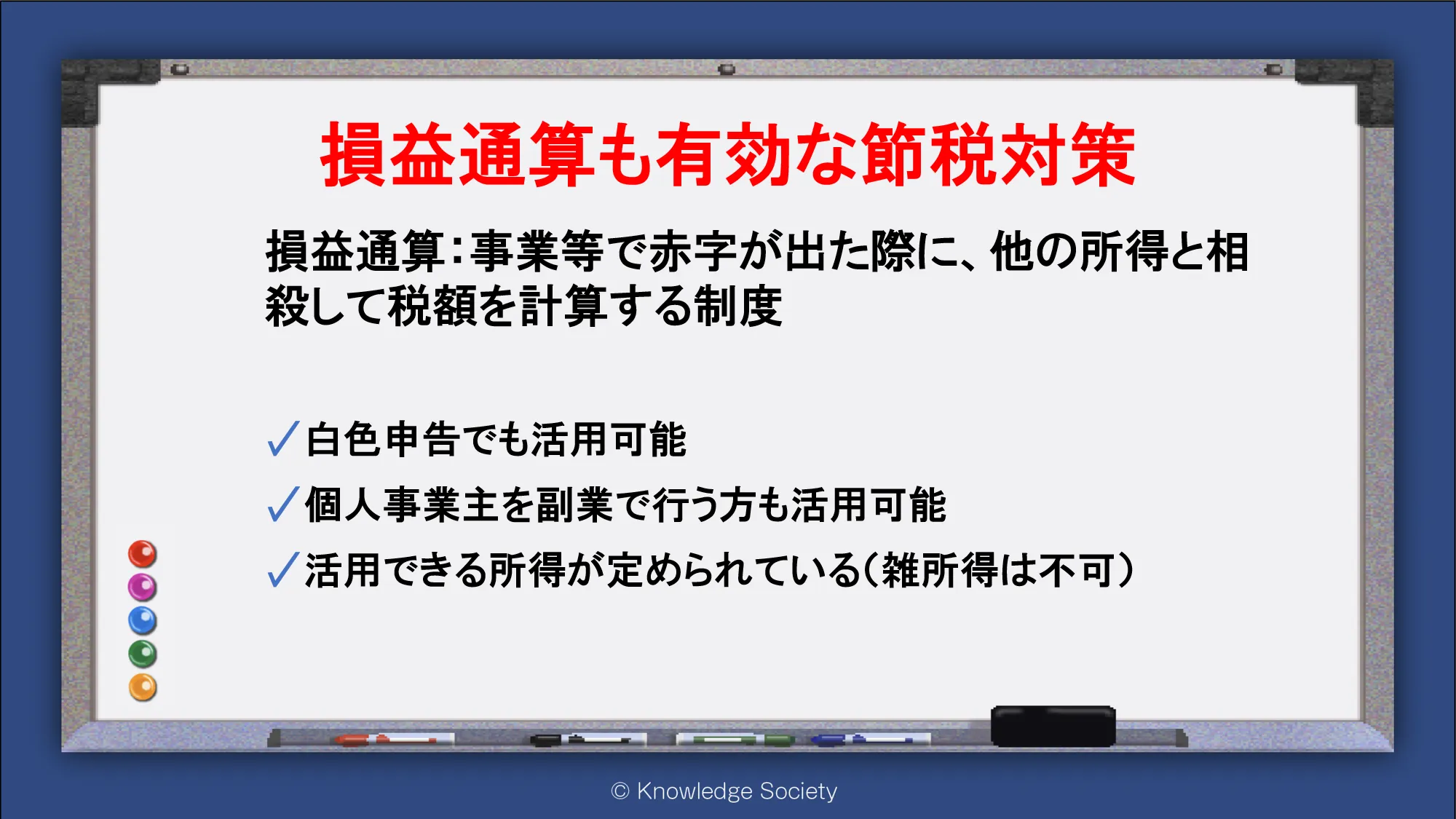 損益通算も有効な節税対策

損益通算:事業等で赤字が出た際に、他の所得と相殺して税額を計算する制度

✓白色申告でも活用可能
✓個人事業主を副業で行う方も活用可能
✓活用できる所得が定められている(雑所得は不可)

© Knowledge Society